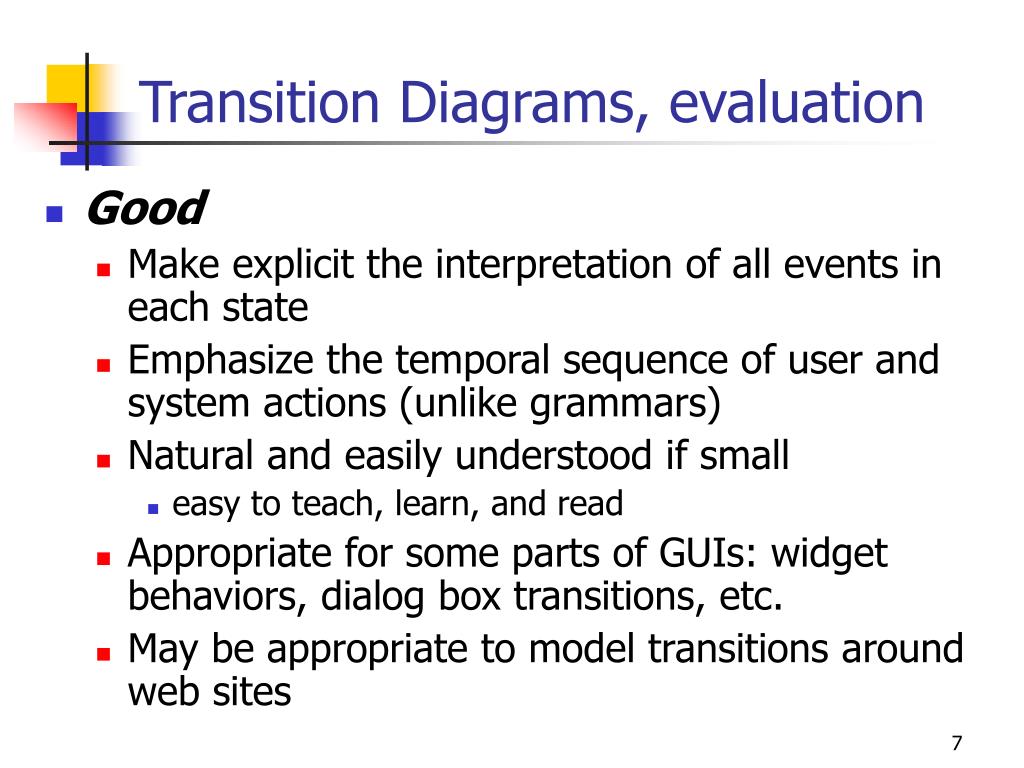 Transition Diagrams, evaluation

Good

Make explicit the interpretation of all events in each state

Emphasize the temporal sequence of user and system actions (unlike grammars)

Natural and easily understood if small

easy to teach, learn, and read

Appropriate for some parts of GUIs: widget behaviors, dialog box transitions, etc.

May be appropriate to model transitions around web sites

7